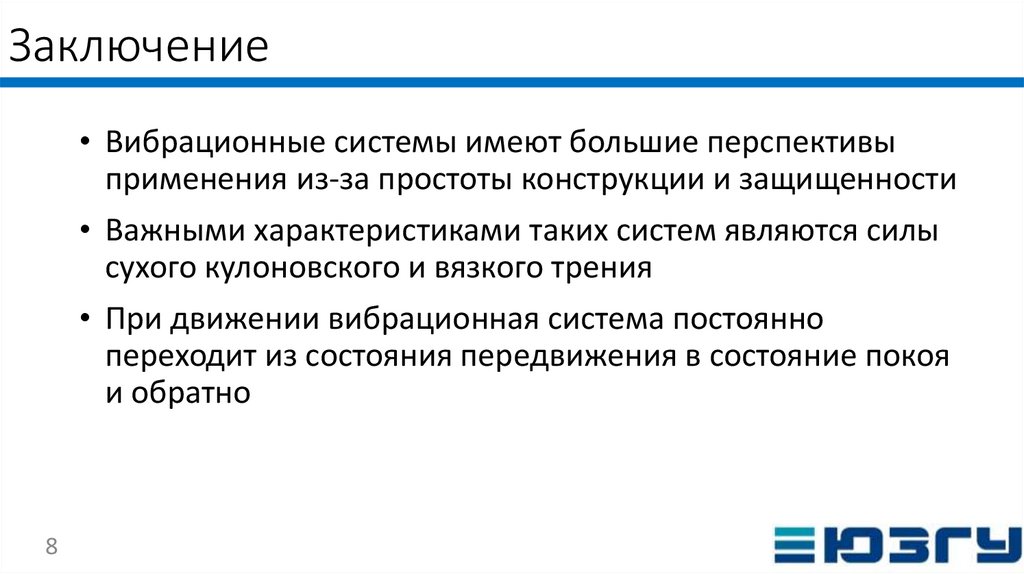 Заключение

• Вибрационные системы имеют большие перспективы применения из-за простоты конструкции и защищенности

• Важными характеристиками таких систем являются силы сухого кулоновского и вязкого трения

• При движении вибрационная система постоянно переходит из состояния передвижения в состояние покоя и обратно

8

ЮЗГУ